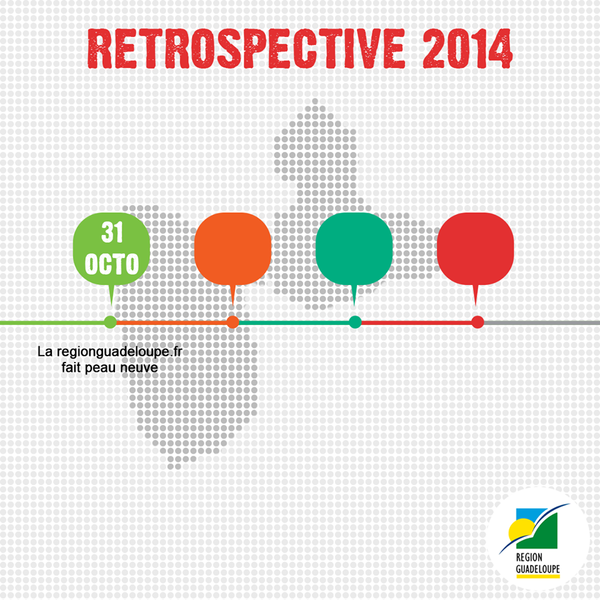 RETROSPECTIVE 2014

31
OCTO

La regionguadeloupe.fr
fait peau neuve

REGION
GUADELOUPE